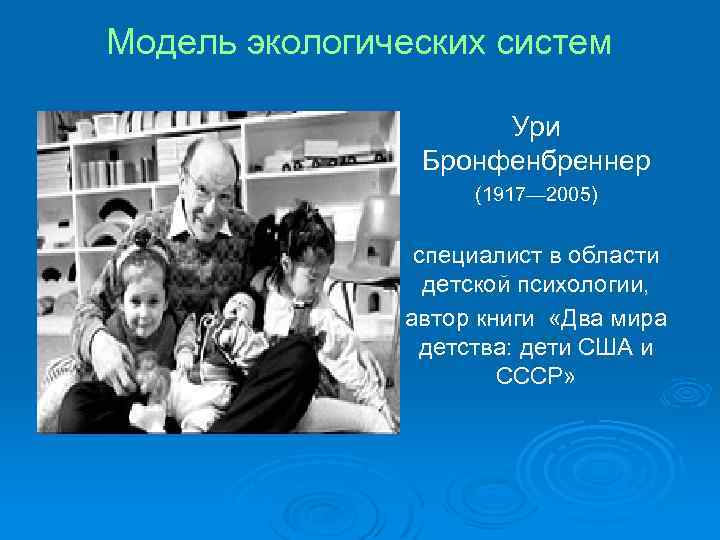 Модель экологических систем

Ури Бронфенбреннер
(1917—2005)

специалист в области детской психологии, автор книги «Два мира детства: дети США и СССР»